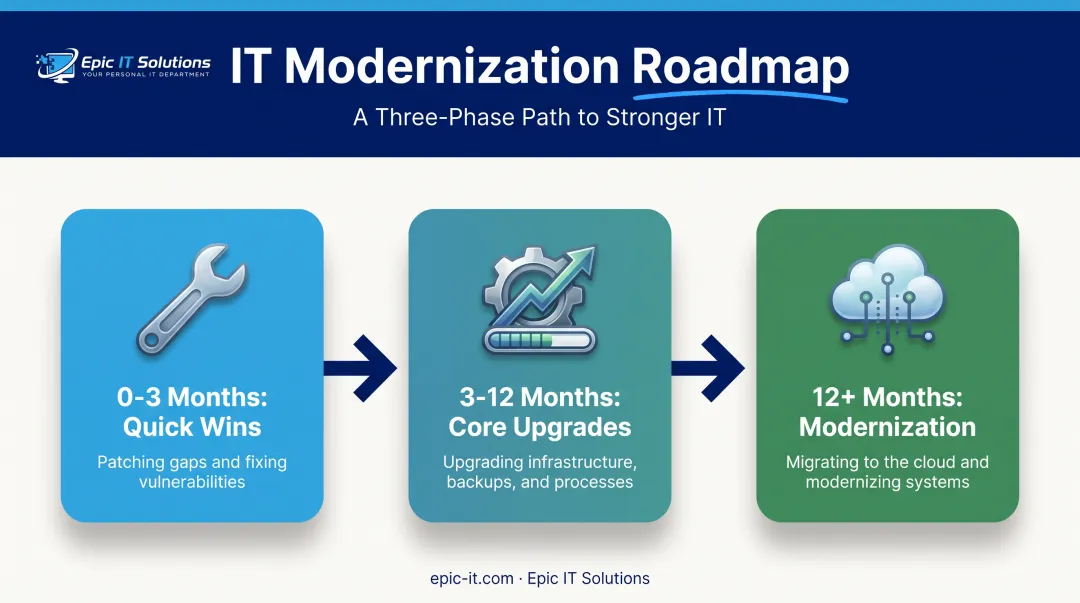 Epic IT Solutions
YOUR PERSONAL IT DEPARTMENT

IT Modernization Roadmap

A Three-Phase Path to Stronger IT

0-3 Months: Quick Wins

Patching gaps and fixing vulnerabilities

3-12 Months: Core Upgrades

Upgrading infrastructure, backups, and processes

12+ Months: Modernization

Migrating to the cloud and modernizing systems

epic-it.com · Epic IT Solutions